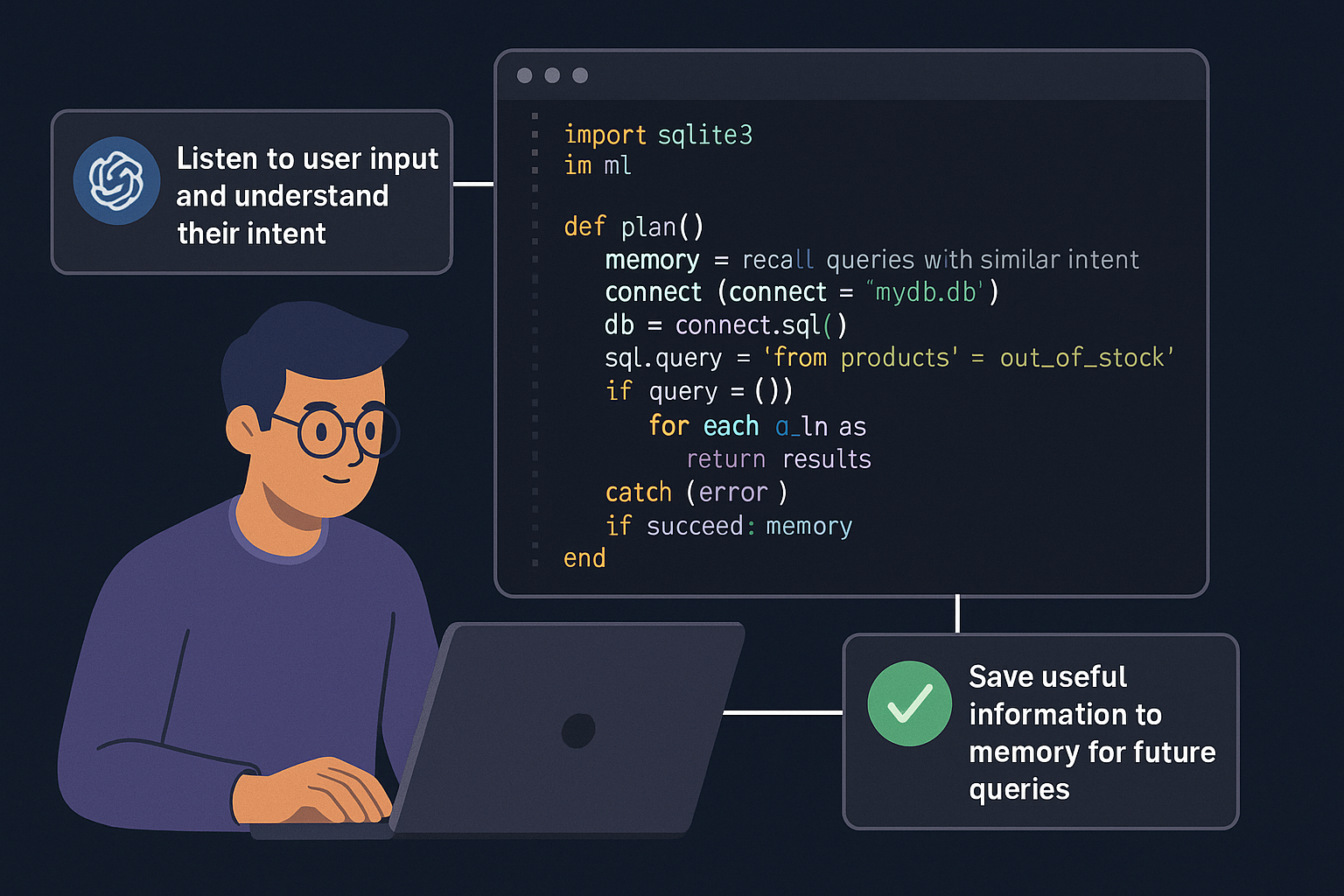 Listen to user input and understand their intent

import sqlite3
im ml

def plan()
    memory = recall queries with similar intent
    connect (connect = "mydb.db')
    db = connect.sql()
    sql.query = 'from products' = out_of_stock'
    if query = ())
        for each a_ln as
            return results
    catch (error )
    if succeed: memory
end

Save useful information to memory for future queries